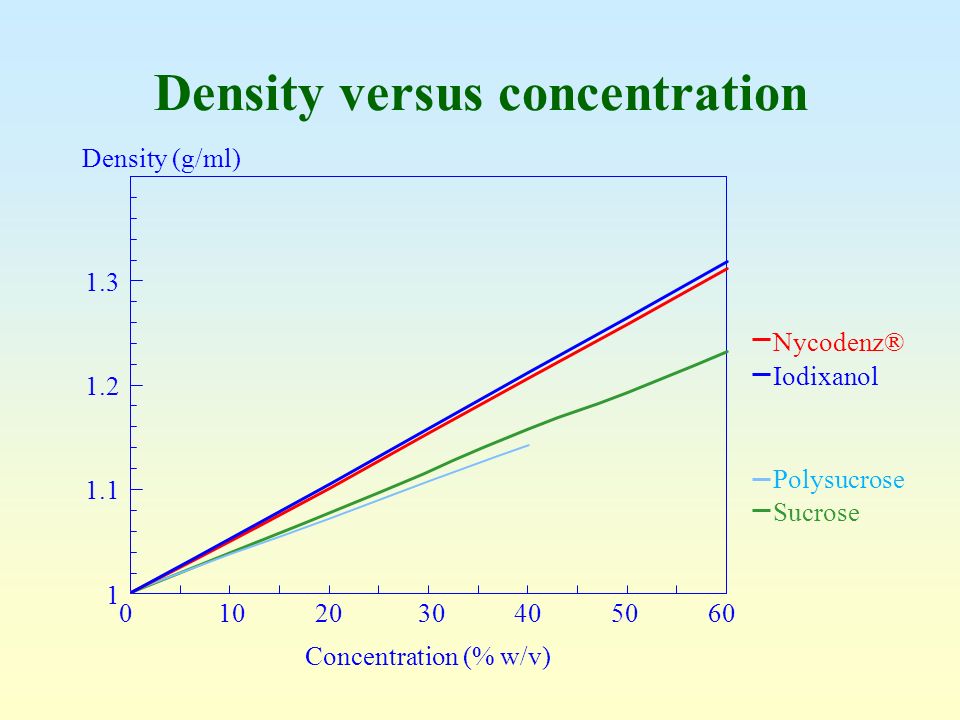 Density versus concentration

Density (g/ml)

1.3
1.2
1.1
1

0 10 20 30 40 50 60

Concentration (% w/v)

Nycodenz®
Iodixanol

Polysucrose
Sucrose